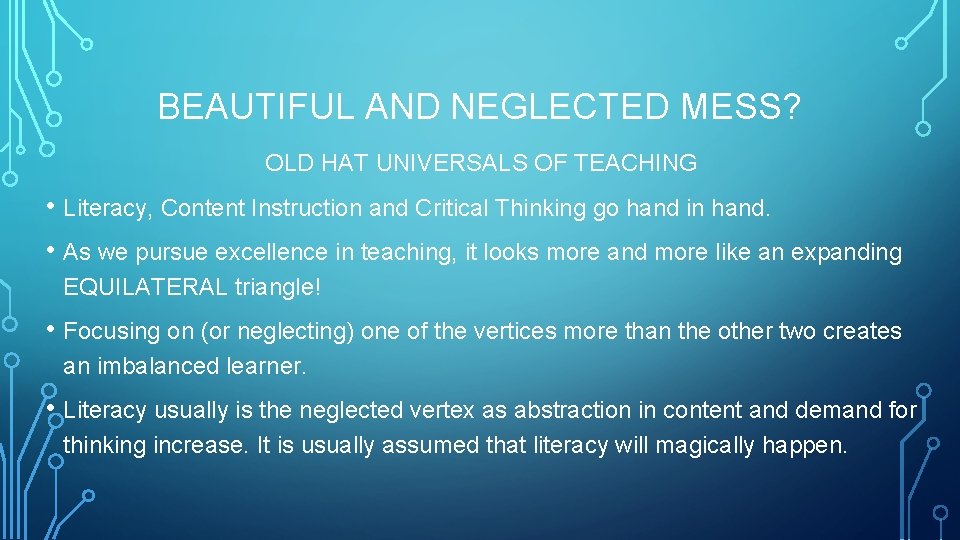 BEAUTIFUL AND NEGLECTED MESS?

OLD HAT UNIVERSALS OF TEACHING

• Literacy, Content Instruction and Critical Thinking go hand in hand.

• As we pursue excellence in teaching, it looks more and more like an expanding EQUILATERAL triangle!

• Focusing on (or neglecting) one of the vertices more than the other two creates an imbalanced learner.

• Literacy usually is the neglected vertex as abstraction in content and demand for thinking increase. It is usually assumed that literacy will magically happen.